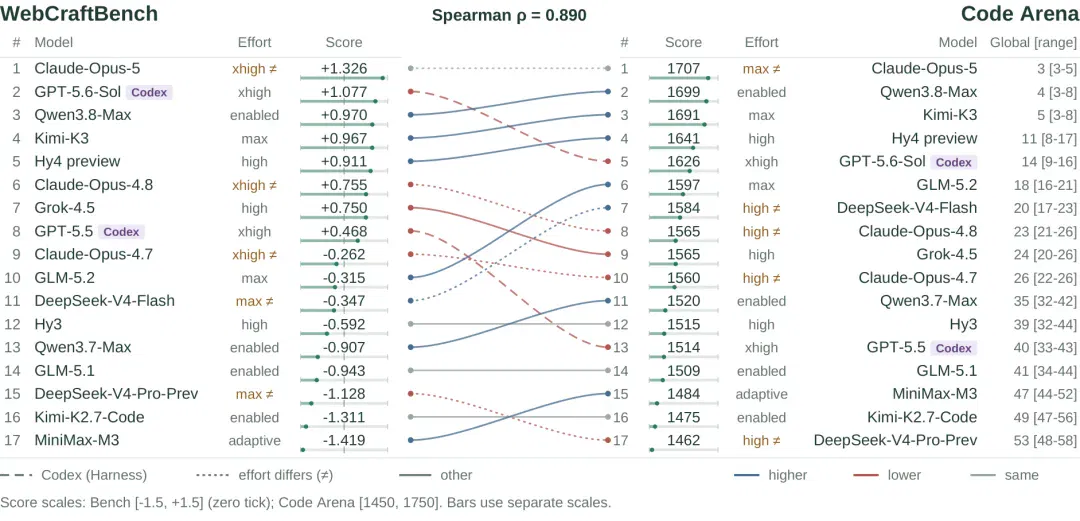 WebCraftBench

Spearman ρ = 0.890

Code Arena

| # | Model | Effort | Score |
|---|---|---|---|
| 1 | Claude-Opus-5 | xhigh ≠ | +1.326 |
| 2 | GPT-5.6-Sol Codex | xhigh | +1.077 |
| 3 | Qwen3.8-Max | enabled | +0.970 |
| 4 | Kimi-K3 | max | +0.967 |
| 5 | Hy4 preview | high | +0.911 |
| 6 | Claude-Opus-4.8 | xhigh ≠ | +0.755 |
| 7 | Grok-4.5 | high | +0.750 |
| 8 | GPT-5.5 Codex | xhigh | +0.468 |
| 9 | Claude-Opus-4.7 | xhigh ≠ | -0.262 |
| 10 | GLM-5.2 | max | -0.315 |
| 11 | DeepSeek-V4-Flash | max ≠ | -0.347 |
| 12 | Hy3 | high | -0.592 |
| 13 | Qwen3.7-Max | enabled | -0.907 |
| 14 | GLM-5.1 | enabled | -0.943 |
| 15 | DeepSeek-V4-Pro-Prev | max ≠ | -1.128 |
| 16 | Kimi-K2.7-Code | enabled | -1.311 |
| 17 | MiniMax-M3 | adaptive | -1.419 |

| # | Score | Effort | Model | Global [range] |
|---|---|---|---|---|
| 1 | 1707 | max ≠ | Claude-Opus-5 | 3 [3-5] |
| 2 | 1699 | enabled | Qwen3.8-Max | 4 [3-8] |
| 3 | 1691 | max | Kimi-K3 | 5 [3-8] |
| 4 | 1641 | high | Hy4 preview | 11 [8-17] |
| 5 | 1626 | xhigh | GPT-5.6-Sol Codex | 14 [9-16] |
| 6 | 1597 | max | GLM-5.2 | 18 [16-21] |
| 7 | 1584 | high ≠ | DeepSeek-V4-Flash | 20 [17-23] |
| 8 | 1565 | high ≠ | Claude-Opus-4.8 | 23 [21-26] |
| 9 | 1565 | high | Grok-4.5 | 24 [20-26] |
| 10 | 1560 | high ≠ | Claude-Opus-4.7 | 26 [22-26] |
| 11 | 1520 | enabled | Qwen3.7-Max | 35 [32-42] |
| 12 | 1515 | high | Hy3 | 39 [32-44] |
| 13 | 1514 | xhigh | GPT-5.5 Codex | 40 [33-43] |
| 14 | 1509 | enabled | GLM-5.1 | 41 [34-44] |
| 15 | 1484 | adaptive | MiniMax-M3 | 47 [44-52] |
| 16 | 1475 | enabled | Kimi-K2.7-Code | 49 [47-56] |
| 17 | 1462 | high ≠ | DeepSeek-V4-Pro-Prev | 53 [48-58] |

Codex (Harness) effort differs (≠) other higher lower same

Score scales: Bench [-1.5, +1.5] (zero tick); Code Arena [1450, 1750]. Bars use separate scales.